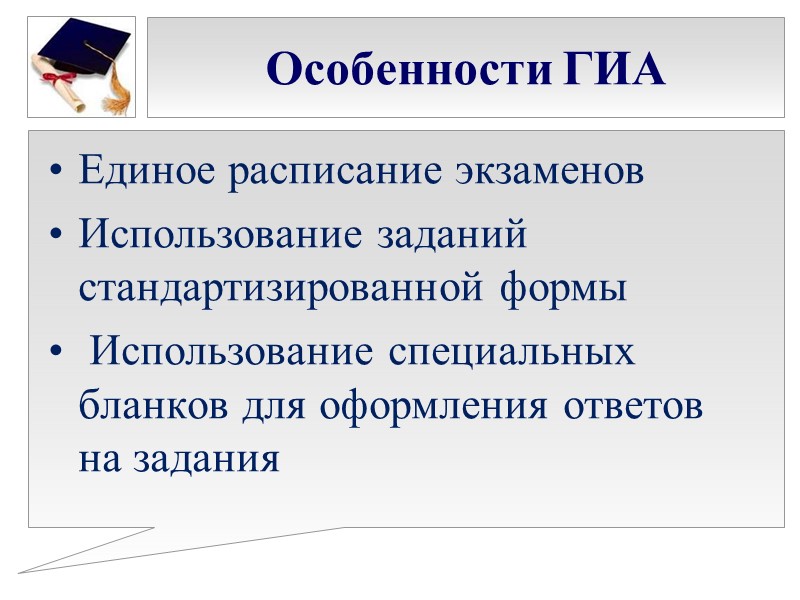 Особенности ГИА

• Единое расписание экзаменов
• Использование заданий стандартизированной формы
• Использование специальных бланков для оформления ответов на задания